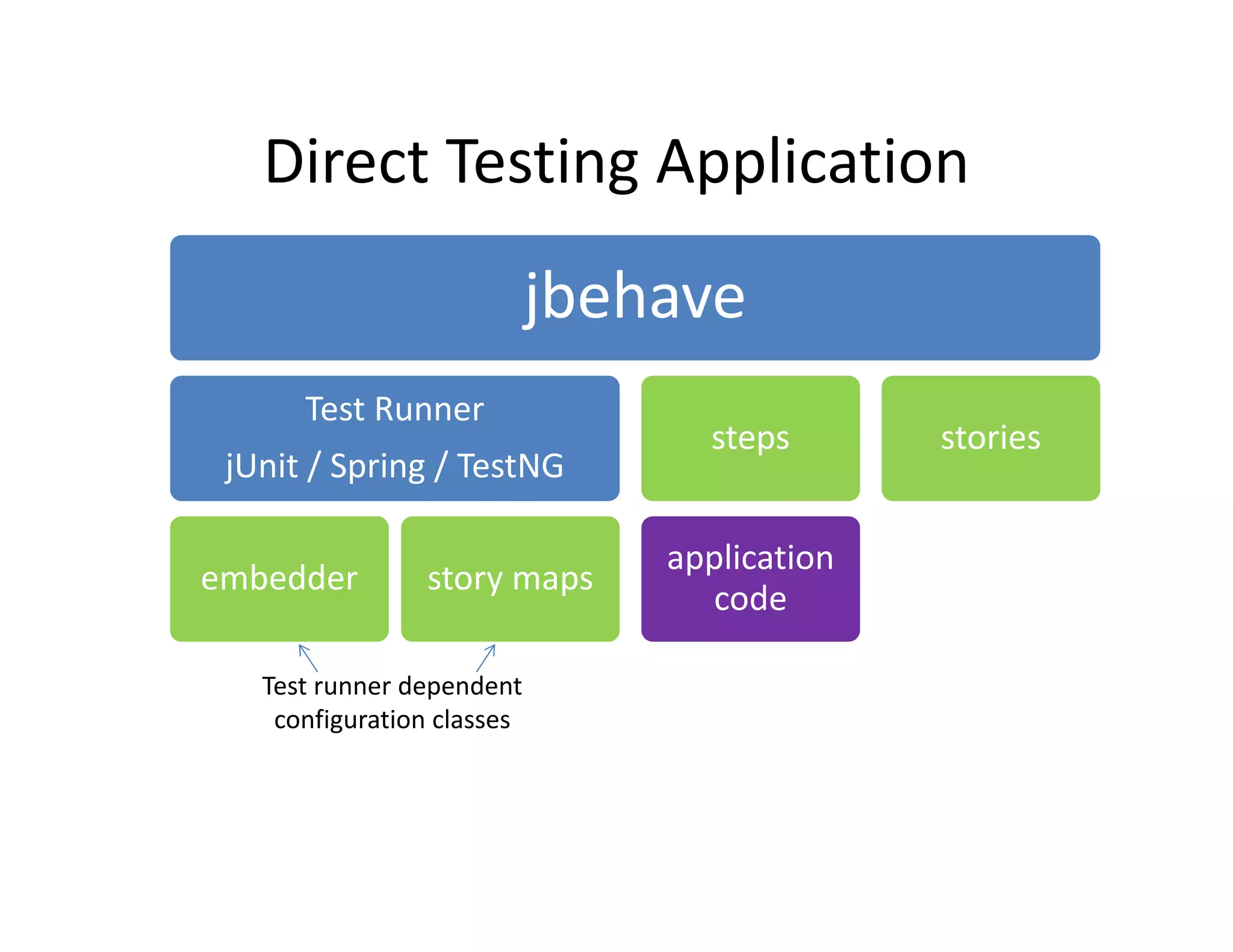 Direct Testing Application

jbehave

Test Runner

jUnit / Spring / TestNG

steps

stories

embedder

story maps

application code

Test runner dependent configuration classes